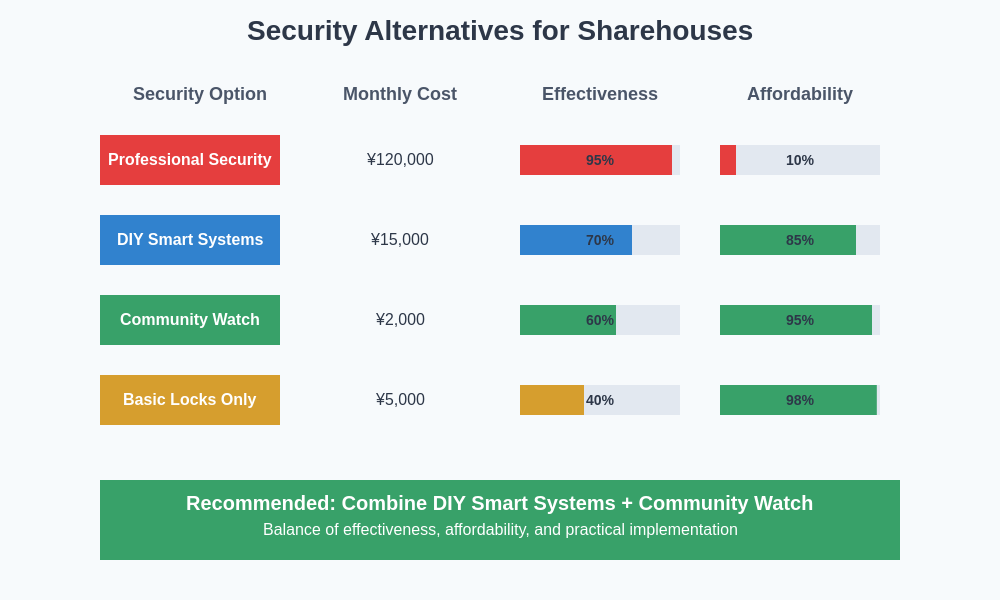 Security Alternatives for Sharehouses

| Security Option | Monthly Cost | Effectiveness | Affordability |
|---|---|---|---|
| Professional Security | ¥120,000 | 95% | 10% |
| DIY Smart Systems | ¥15,000 | 70% | 85% |
| Community Watch | ¥2,000 | 60% | 95% |
| Basic Locks Only | ¥5,000 | 40% | 98% |

Recommended: Combine DIY Smart Systems + Community Watch

Balance of effectiveness, affordability, and practical implementation